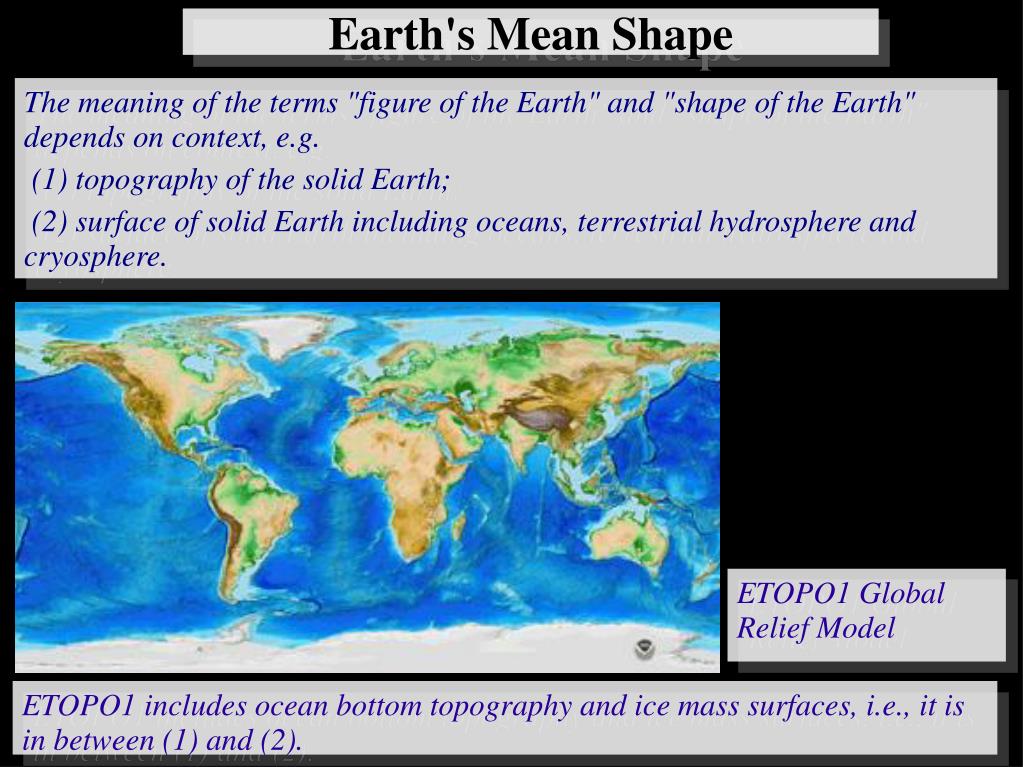 Earth's Mean Shape

The meaning of the terms "figure of the Earth" and "shape of the Earth" depends on context, e.g.

(1) topography of the solid Earth;

(2) surface of solid Earth including oceans, terrestrial hydrosphere and cryosphere.

ETOPO1 Global Relief Model

ETOPO1 includes ocean bottom topography and ice mass surfaces, i.e., it is in between (1) and (2).